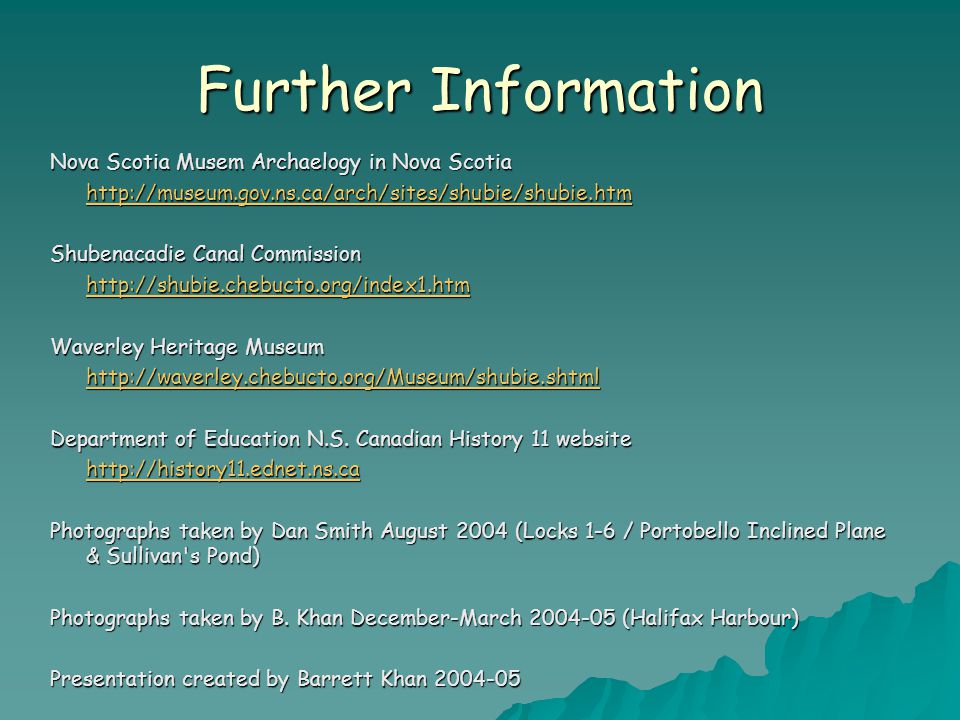 Further Information

Nova Scotia Musem Archaelogy in Nova Scotia
http://museum.gov.ns.ca/arch/sites/shubie/shubie.htm

Shubenacadie Canal Commission
http://shubie.chebucto.org/index1.htm

Waverley Heritage Museum
http://waverley.chebucto.org/Museum/shubie.shtml

Department of Education N.S. Canadian History 11 website
http://history11.ednet.ns.ca

Photographs taken by Dan Smith August 2004 (Locks 1-6 / Portobello Inclined Plane & Sullivan's Pond)

Photographs taken by B. Khan December-March 2004-05 (Halifax Harbour)

Presentation created by Barrett Khan 2004-05